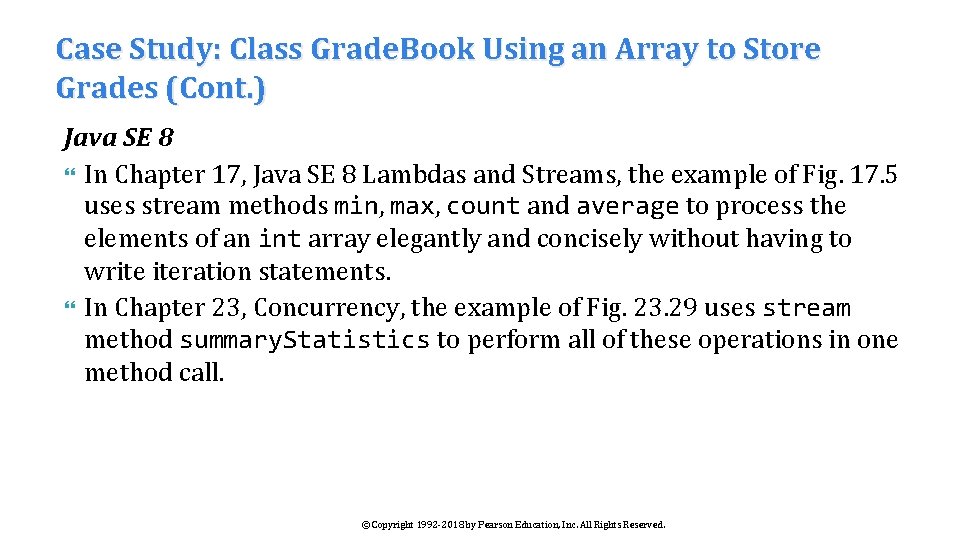 Case Study: Class GradeBook Using an Array to Store Grades (Cont.)

Java SE 8

In Chapter 17, Java SE 8 Lambdas and Streams, the example of Fig. 17.5 uses stream methods min, max, count and average to process the elements of an int array elegantly and concisely without having to write iteration statements.

In Chapter 23, Concurrency, the example of Fig. 23.29 uses stream method summaryStatistics to perform all of these operations in one method call.

©Copyright 1992-2018 by Pearson Education, Inc. All Rights Reserved.